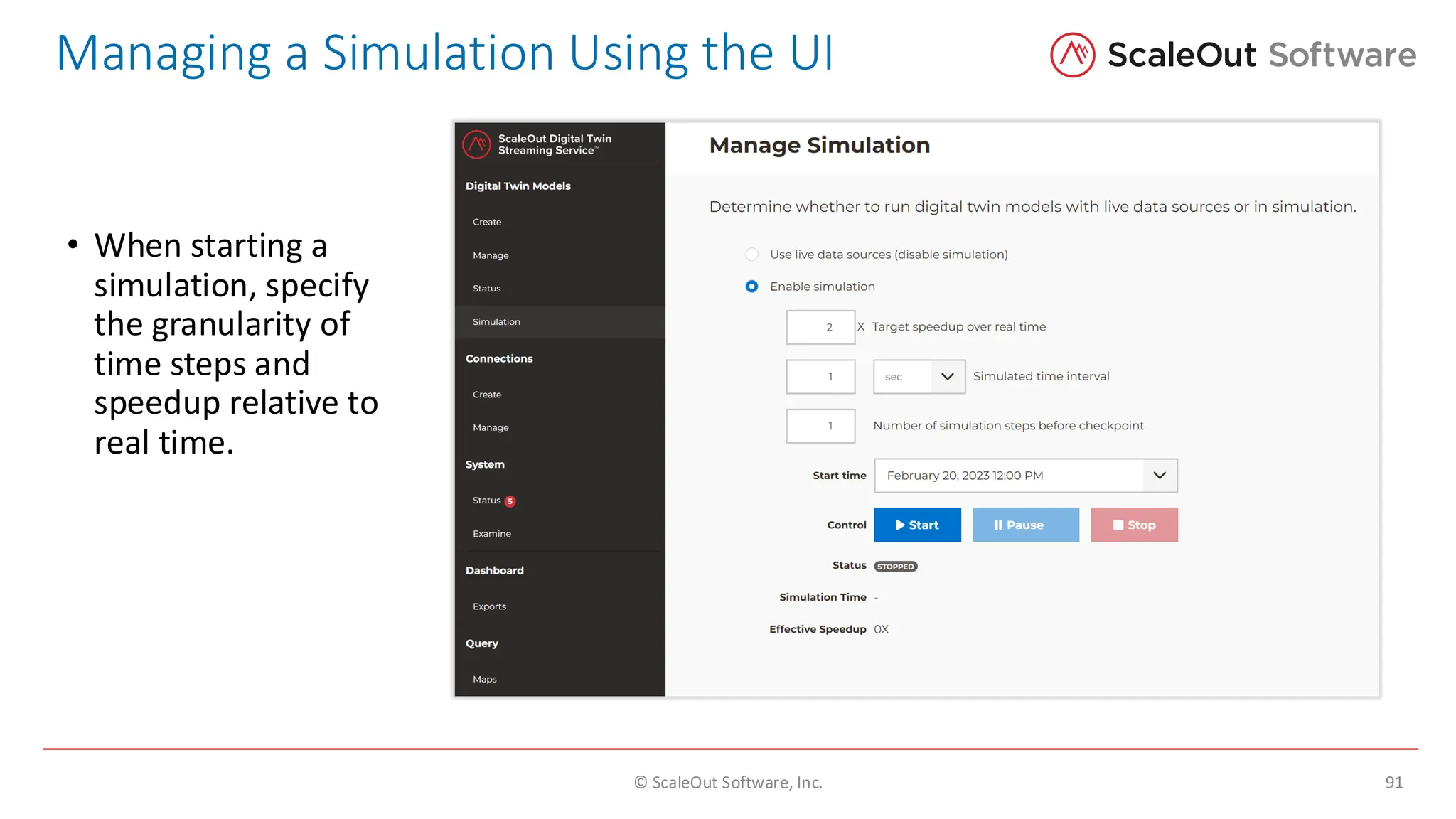 Managing a Simulation Using the UI

ScaleOut Software

• When starting a simulation, specify the granularity of time steps and speedup relative to real time.

ScaleOut Digital Twin Streaming Service™

Digital Twin Models

Create

Manage

Status

Simulation

Connections

Create

Manage

System

Status 5

Examine

Dashboard

Exports

Query

Maps

Manage Simulation

Determine whether to run digital twin models with live data sources or in simulation.

Use live data sources (disable simulation)

Enable simulation

2 X Target speedup over real time

1 sec Simulated time interval

1 Number of simulation steps before checkpoint

Start time February 20, 2023 12:00 PM

Control Start Pause Stop

Status STOPPED

Simulation Time -

Effective Speedup 0X

© ScaleOut Software, Inc.

91